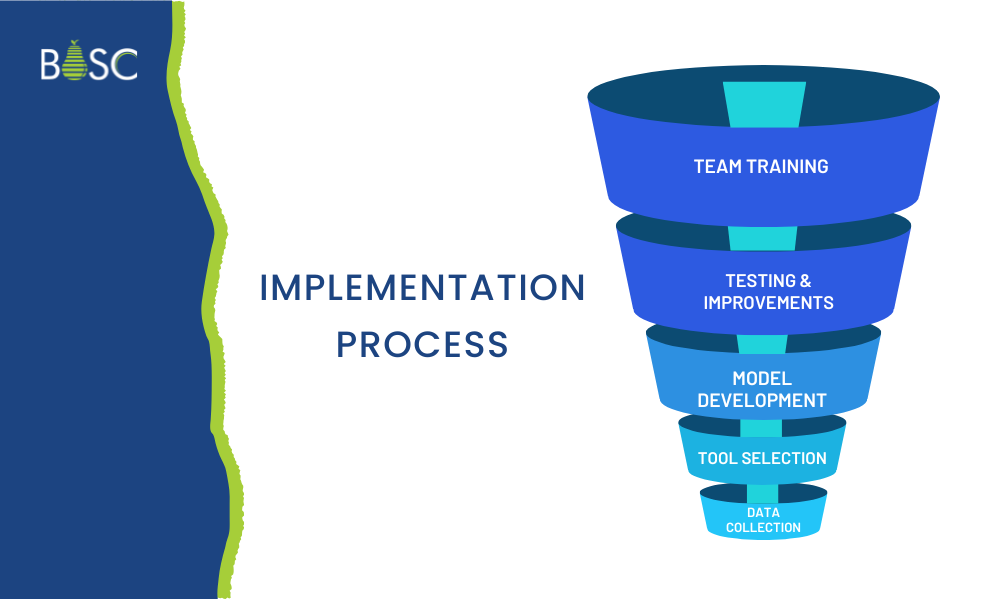 BOSC

IMPLEMENTATION PROCESS

TEAM TRAINING

TESTING & IMPROVEMENTS

MODEL DEVELOPMENT

TOOL SELECTION

DATA COLLECTION